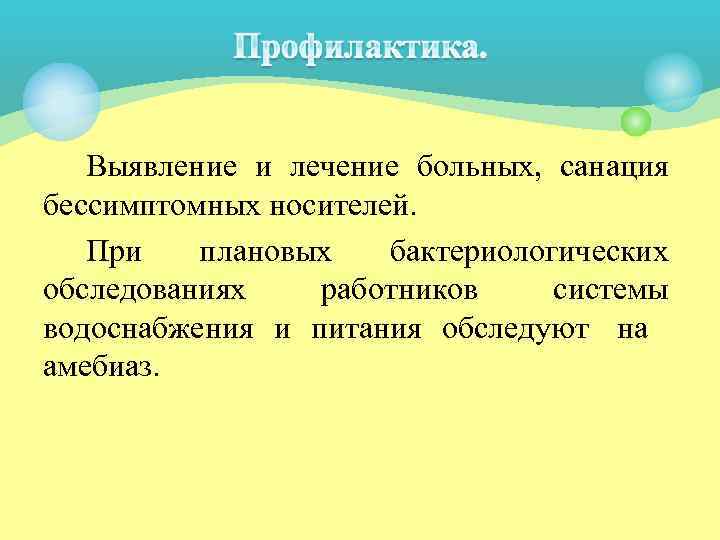 Профилактика.

Выявление и лечение больных, санация бессимптомных носителей.

При плановых бактериологических обследованиях работников системы водоснабжения и питания обследуют на амебиаз.